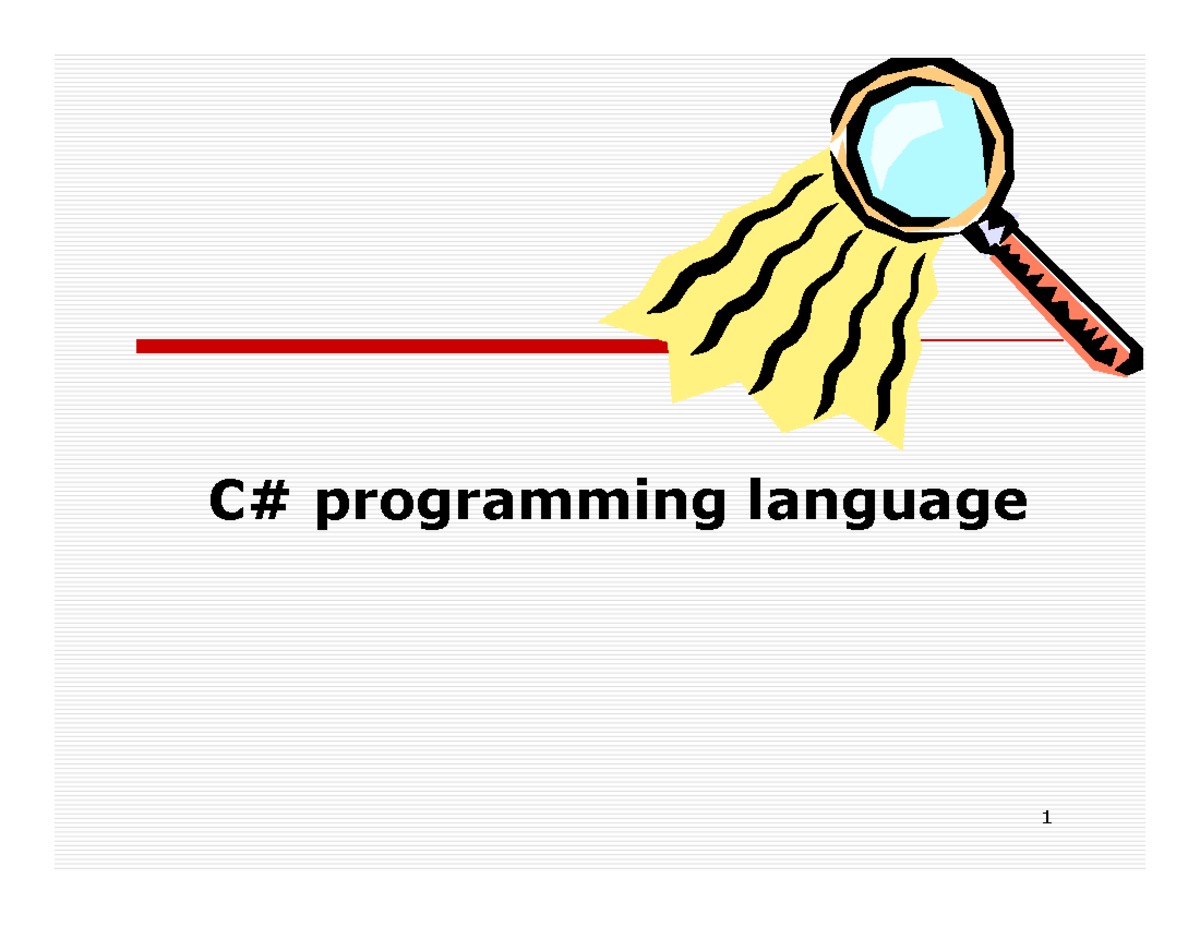 C# programming language

1